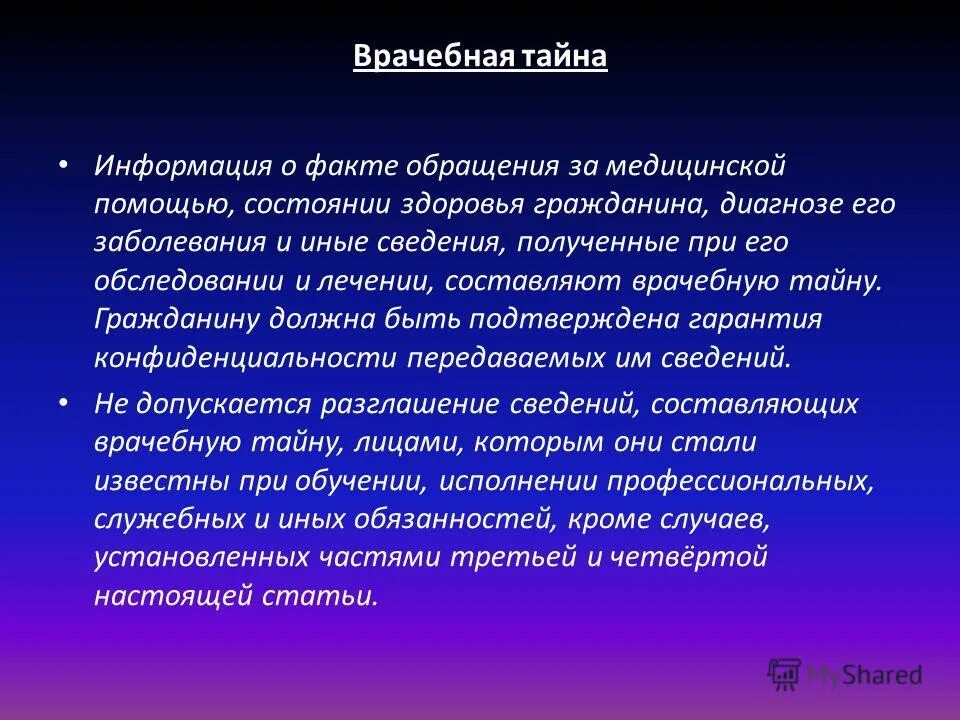 Врачебная тайна

• Информация о факте обращения за медицинской помощью, состоянии здоровья гражданина, диагнозе его заболевания и иные сведения, полученные при его обследовании и лечении, составляют врачебную тайну. Гражданину должна быть подтверждена гарантия конфиденциальности передаваемых им сведений.

• Не допускается разглашение сведений, составляющих врачебную тайну, лицами, которым они стали известны при обучении, исполнении профессиональных, служебных и иных обязанностей, кроме случаев, установленных частями третьей и четвёртой настоящей статьи.

MyShared